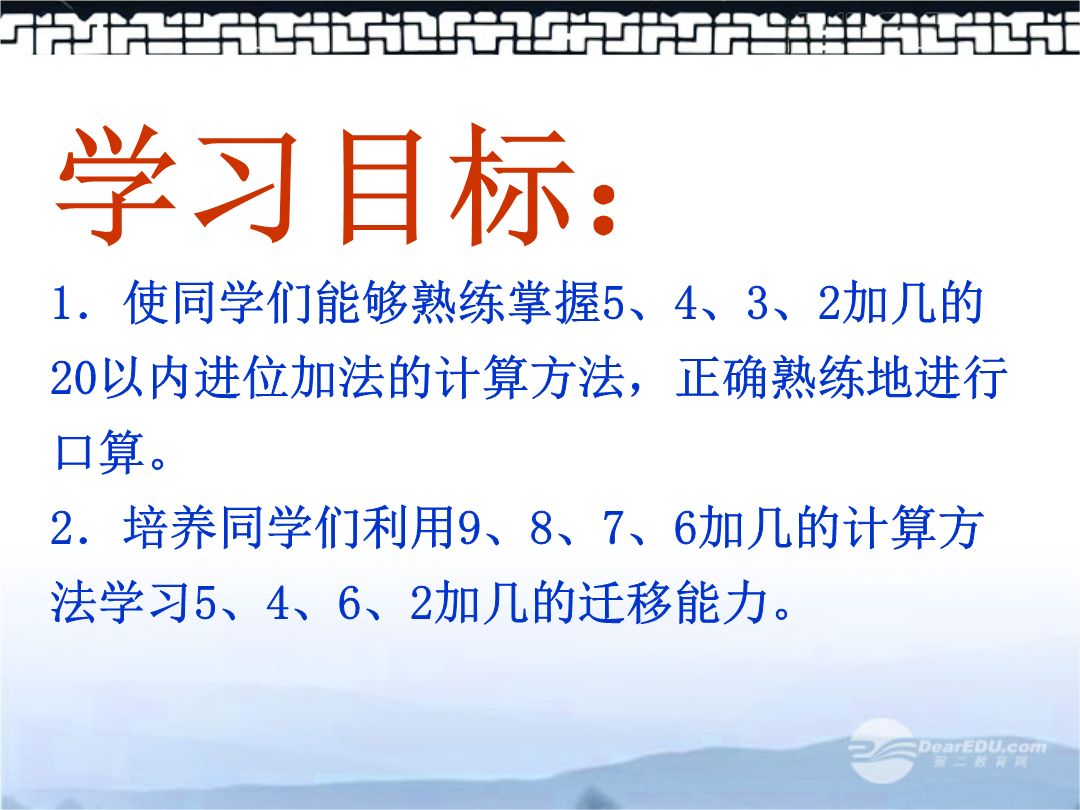 学习目标：

1．使同学们能够熟练掌握5、4、3、2加几的20以内进位加法的计算方法，正确熟练地进行口算。

2．培养同学们利用9、8、7、6加几的计算方法学习5、4、6、2加几的迁移能力。

DearEDU.com
第二教育网